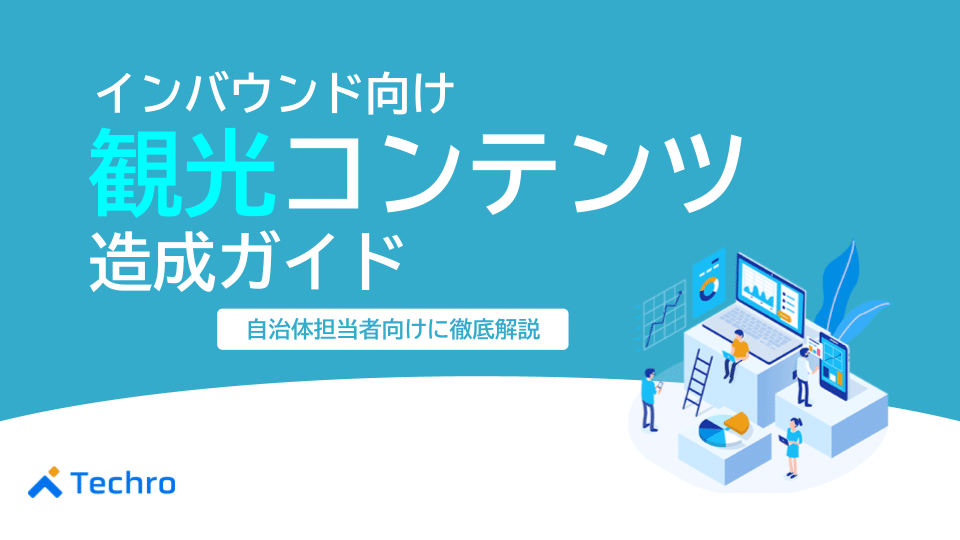 インバウンド向け
観光コンテンツ
造成ガイド

自治体担当者向けに徹底解説

Techro